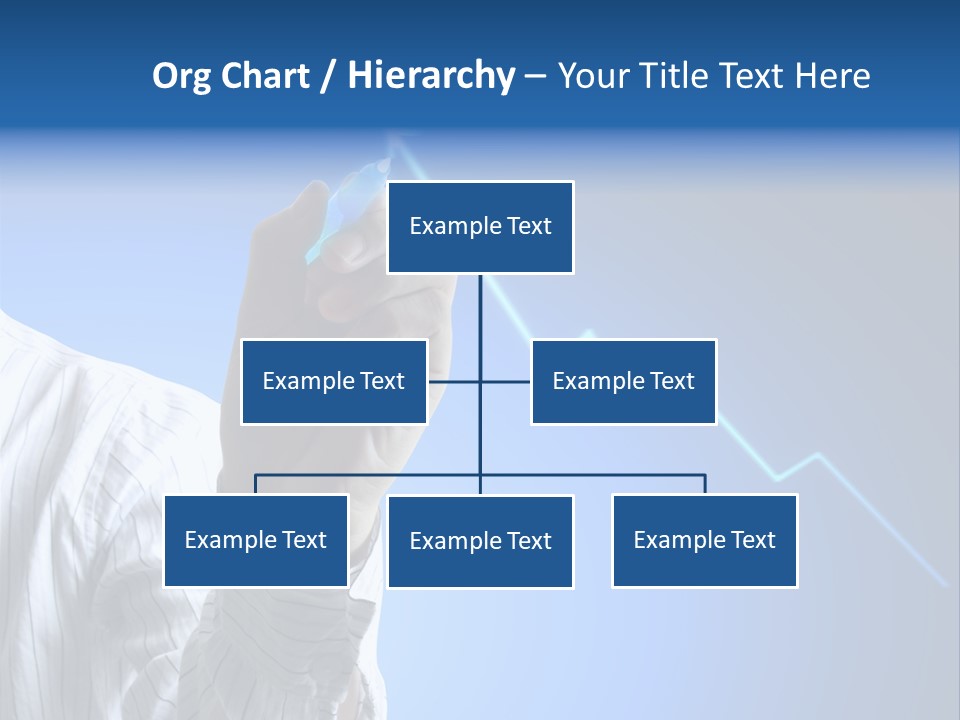 Org Chart / Hierarchy – Your Title Text Here

Example Text

Example Text

Example Text

Example Text

Example Text

Example Text